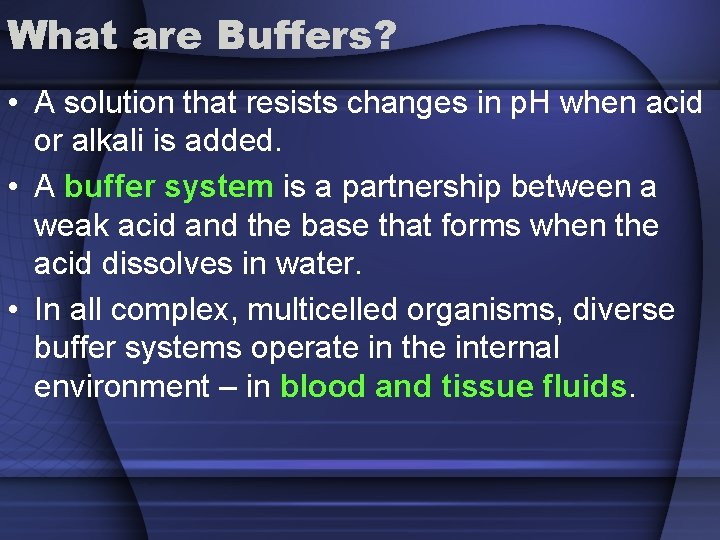 What are Buffers?

• A solution that resists changes in pH when acid or alkali is added.

• A buffer system is a partnership between a weak acid and the base that forms when the acid dissolves in water.

• In all complex, multicelled organisms, diverse buffer systems operate in the internal environment – in blood and tissue fluids.